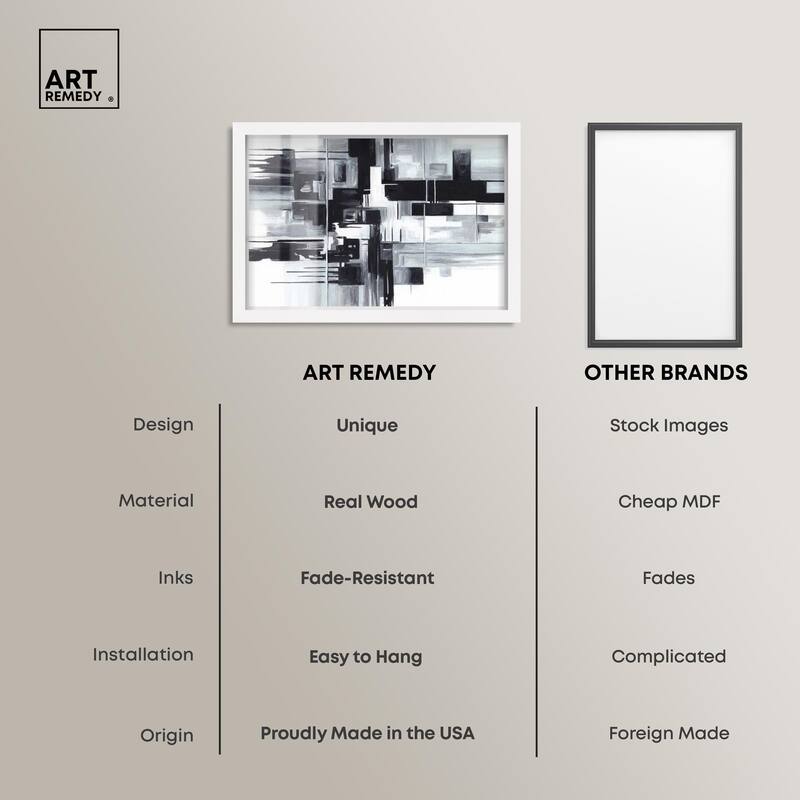 ART REMEDY ®

| | ART REMEDY | OTHER BRANDS |
|---|---|---|
| Design | Unique | Stock Images |
| Material | Real Wood | Cheap MDF |
| Inks | Fade-Resistant | Fades |
| Installation | Easy to Hang | Complicated |
| Origin | Proudly Made in the USA | Foreign Made |